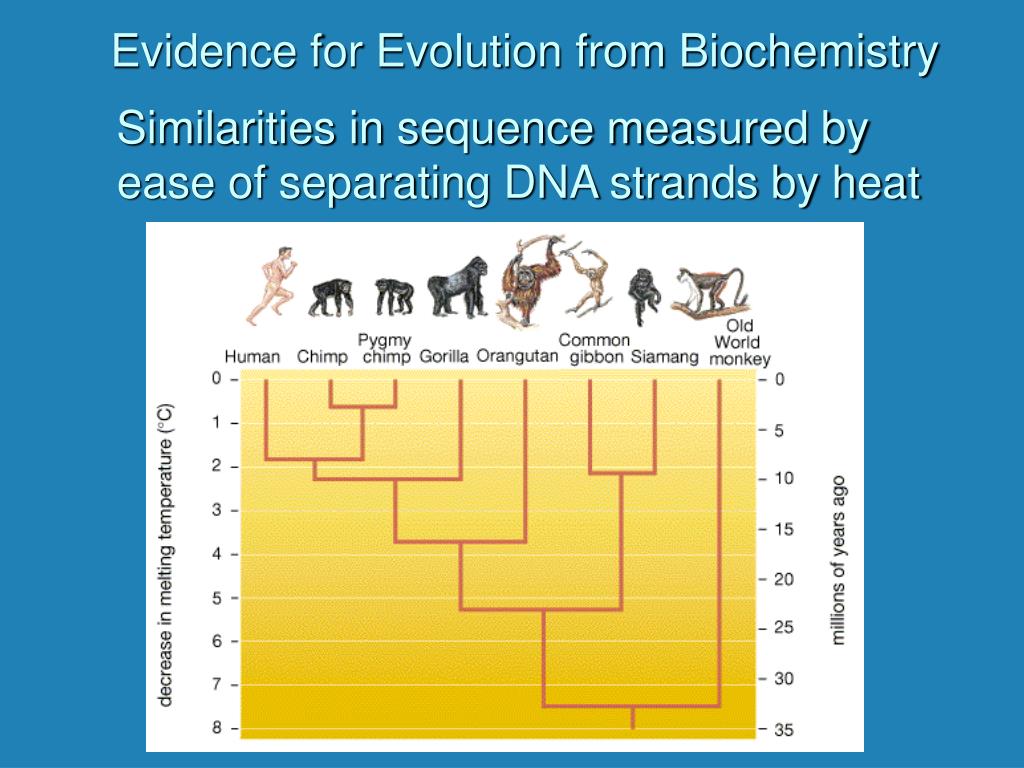 Evidence for Evolution from Biochemistry

Similarities in sequence measured by ease of separating DNA strands by heat

Human Chimp Pygmy chimp Gorilla Orangutan Common gibbon Siamang Old World monkey

decrease in melting temperature (°C)

0
1
2
3
4
5
6
7
8

millions of years ago

0
5
10
15
20
25
30
35